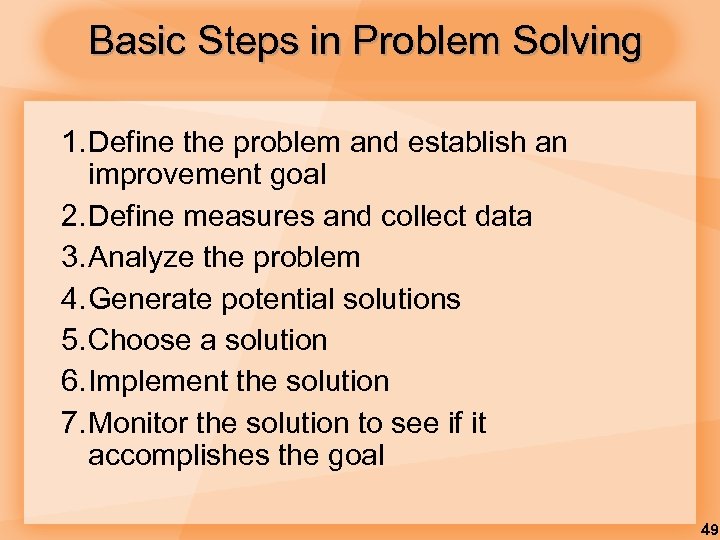 Basic Steps in Problem Solving

1. Define the problem and establish an improvement goal
2. Define measures and collect data
3. Analyze the problem
4. Generate potential solutions
5. Choose a solution
6. Implement the solution
7. Monitor the solution to see if it accomplishes the goal

49